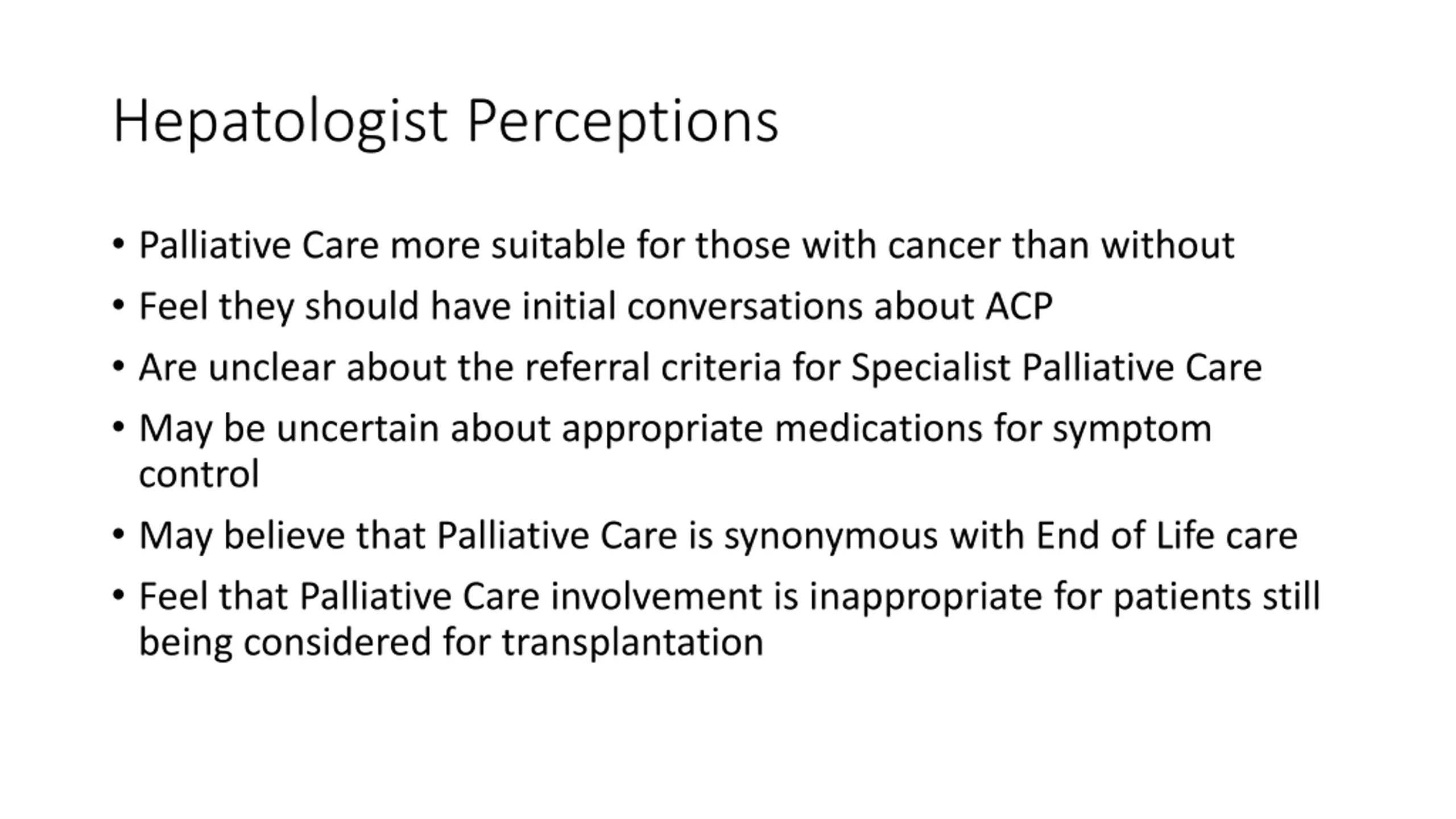 Hepatologist Perceptions

• Palliative Care more suitable for those with cancer than without
• Feel they should have initial conversations about ACP
• Are unclear about the referral criteria for Specialist Palliative Care
• May be uncertain about appropriate medications for symptom control
• May believe that Palliative Care is synonymous with End of Life care
• Feel that Palliative Care involvement is inappropriate for patients still being considered for transplantation